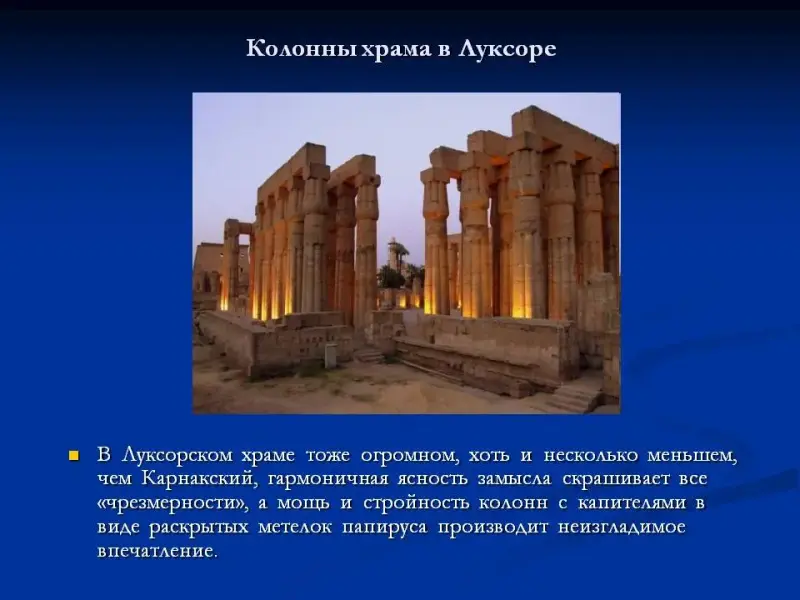 Колонны храма в Луксоре

В Луксорском храме тоже огромном, хоть и несколько меньшем, чем Карнакский, гармоничная ясность замысла скрашивает все «чрезмерности», а мощь и стройность колонн с капителями в виде раскрытых метелок папируса производит неизгладимое впечатление.